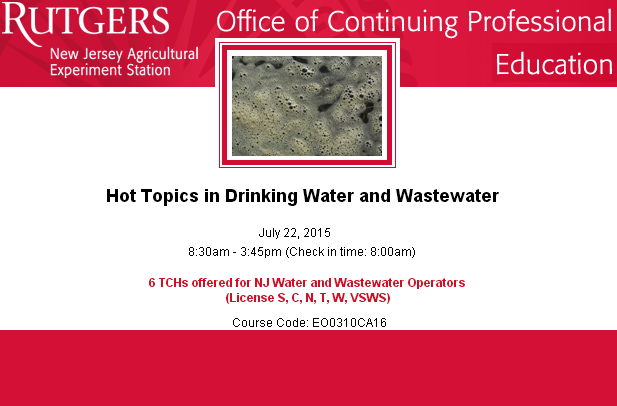 RUTGERS
New Jersey Agricultural Experiment Station

Office of Continuing Professional Education

Hot Topics in Drinking Water and Wastewater

July 22, 2015
8:30am - 3:45pm (Check in time: 8:00am)

6 TCHs offered for NJ Water and Wastewater Operators
(License S, C, N, T, W, VSWS)

Course Code: EO0310CA16